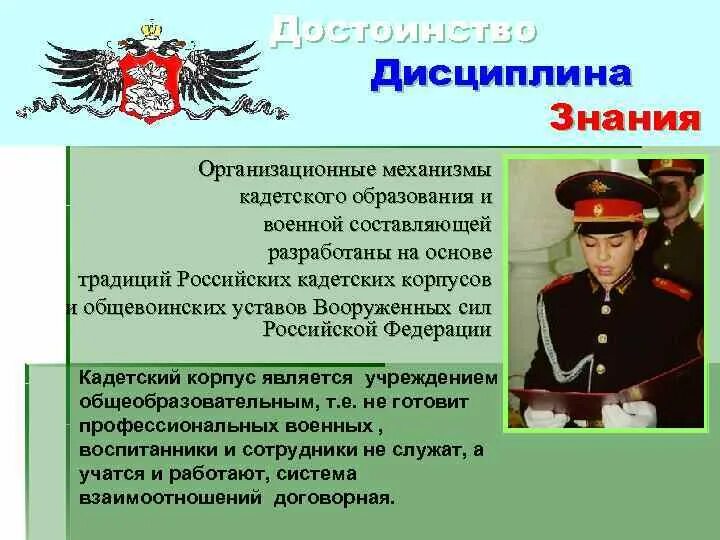 Достоинство
Дисциплина
Знания

Организационные механизмы кадетского образования и военной составляющей разработаны на основе традиций Российских кадетских корпусов и общевоинских уставов Вооруженных сил Российской Федерации

Кадетский корпус является учреждением общеобразовательным, т.е. не готовит профессиональных военных , воспитанники и сотрудники не служат, а учатся и работают, система взаимоотношений договорная.